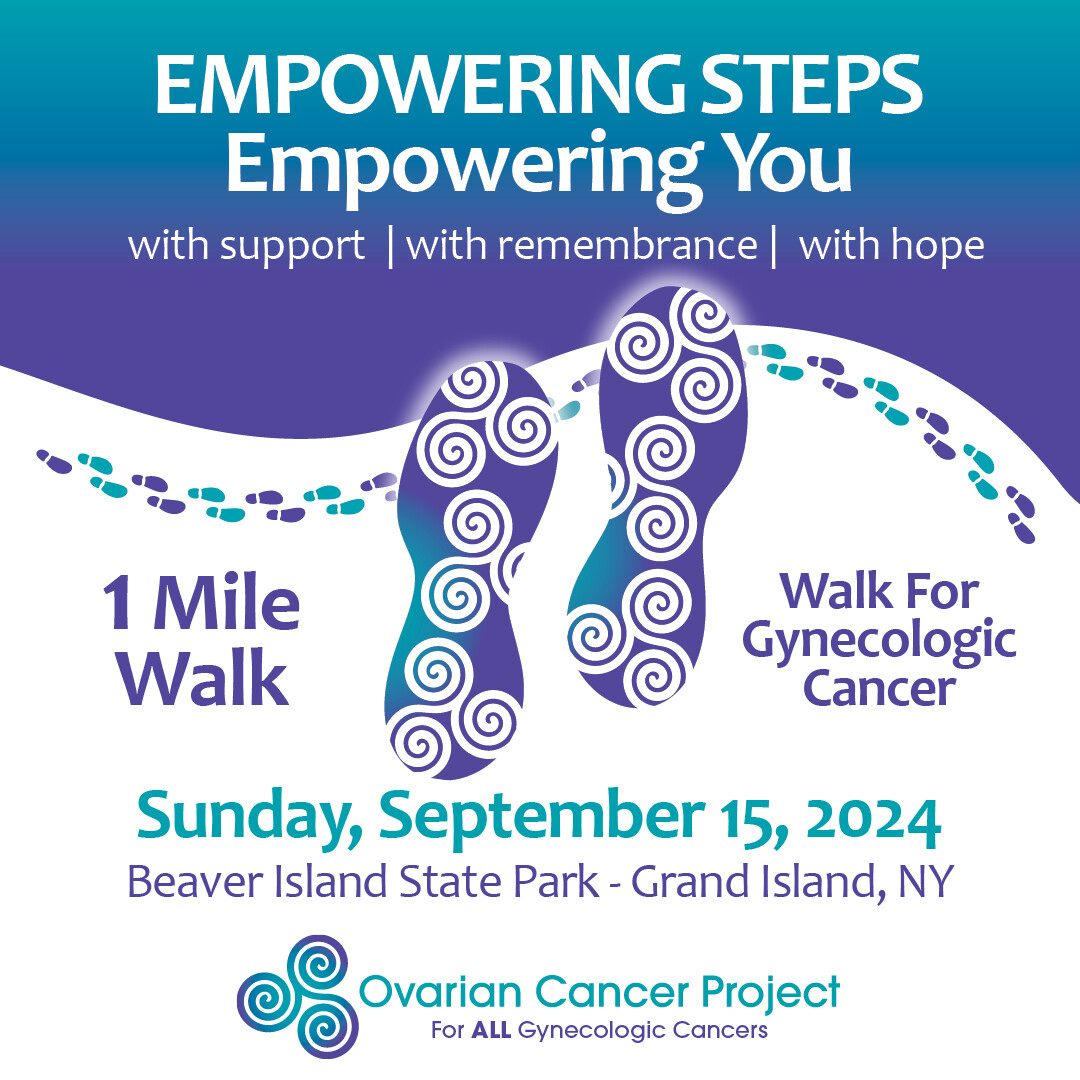 EMPOWERING STEPS
Empowering You

with support | with remembrance | with hope

1 Mile Walk

Walk For Gynecologic Cancer

Sunday, September 15, 2024

Beaver Island State Park - Grand Island, NY

Ovarian Cancer Project
For ALL Gynecologic Cancers